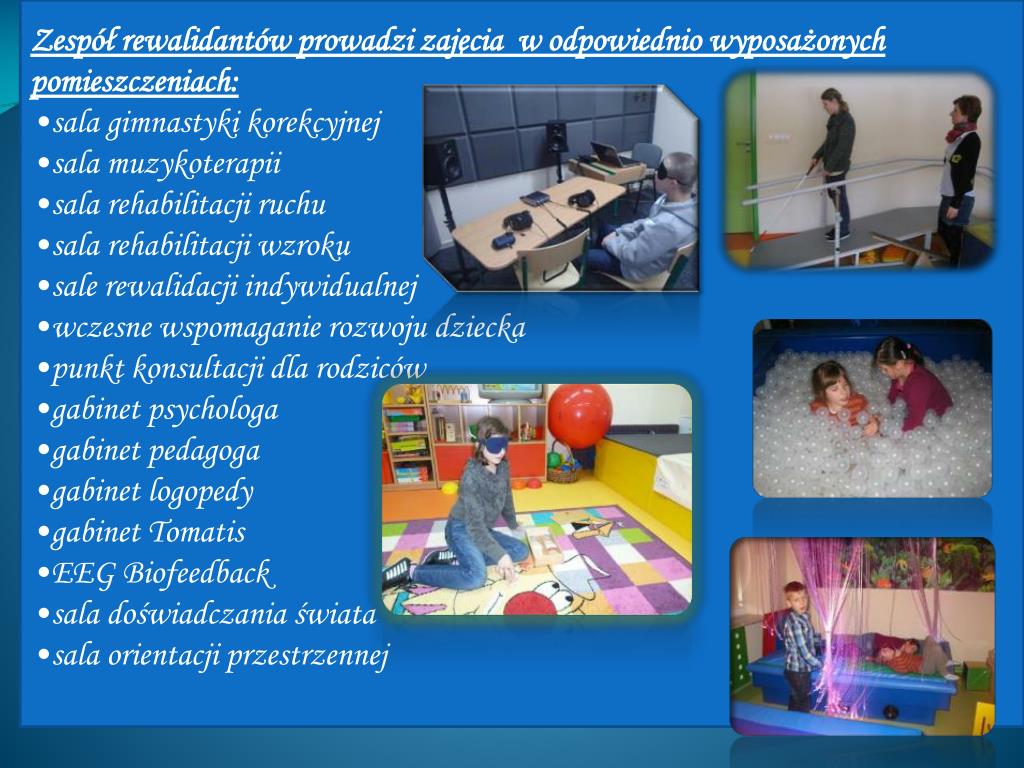 Zespół rewalidantów prowadzi zajęcia w odpowiednio wyposażonych pomieszczeniach:

•sala gimnastyki korekcyjnej
•sala muzykoterapii
•sala rehabilitacji ruchu
•sala rehabilitacji wzroku
•sale rewalidacji indywidualnej
•wczesne wspomaganie rozwoju dziecka
•punkt konsultacji dla rodziców
•gabinet psychologa
•gabinet pedagoga
•gabinet logopedy
•gabinet Tomatis
•EEG Biofeedback
•sala doświadczania świata
•sala orientacji przestrzennej